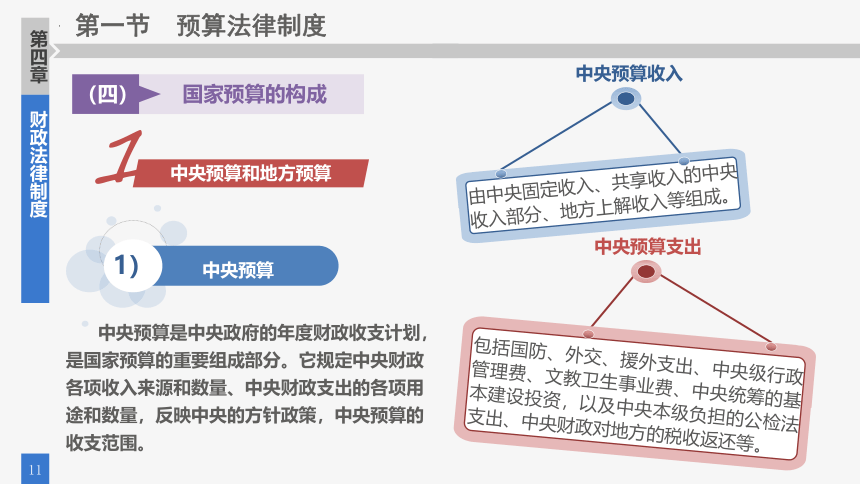 第四章

财政法律制度

第一节　预算法律制度

（四）　国家预算的构成

1

中央预算和地方预算

1）

中央预算

中央预算是中央政府的年度财政收支计划，是国家预算的重要组成部分。它规定中央财政各项收入来源和数量、中央财政支出的各项用途和数量，反映中央的方针政策，中央预算的收支范围。

中央预算收入

由中央固定收入、共享收入的中央收入部分、地方上解收入等组成。

中央预算支出

包括国防、外交、援外支出、中央级行政管理费、文教卫生事业费、中央统筹的基本建设投资，以及中央本级负担的公检法支出、中央财政对地方的税收返还等。

11